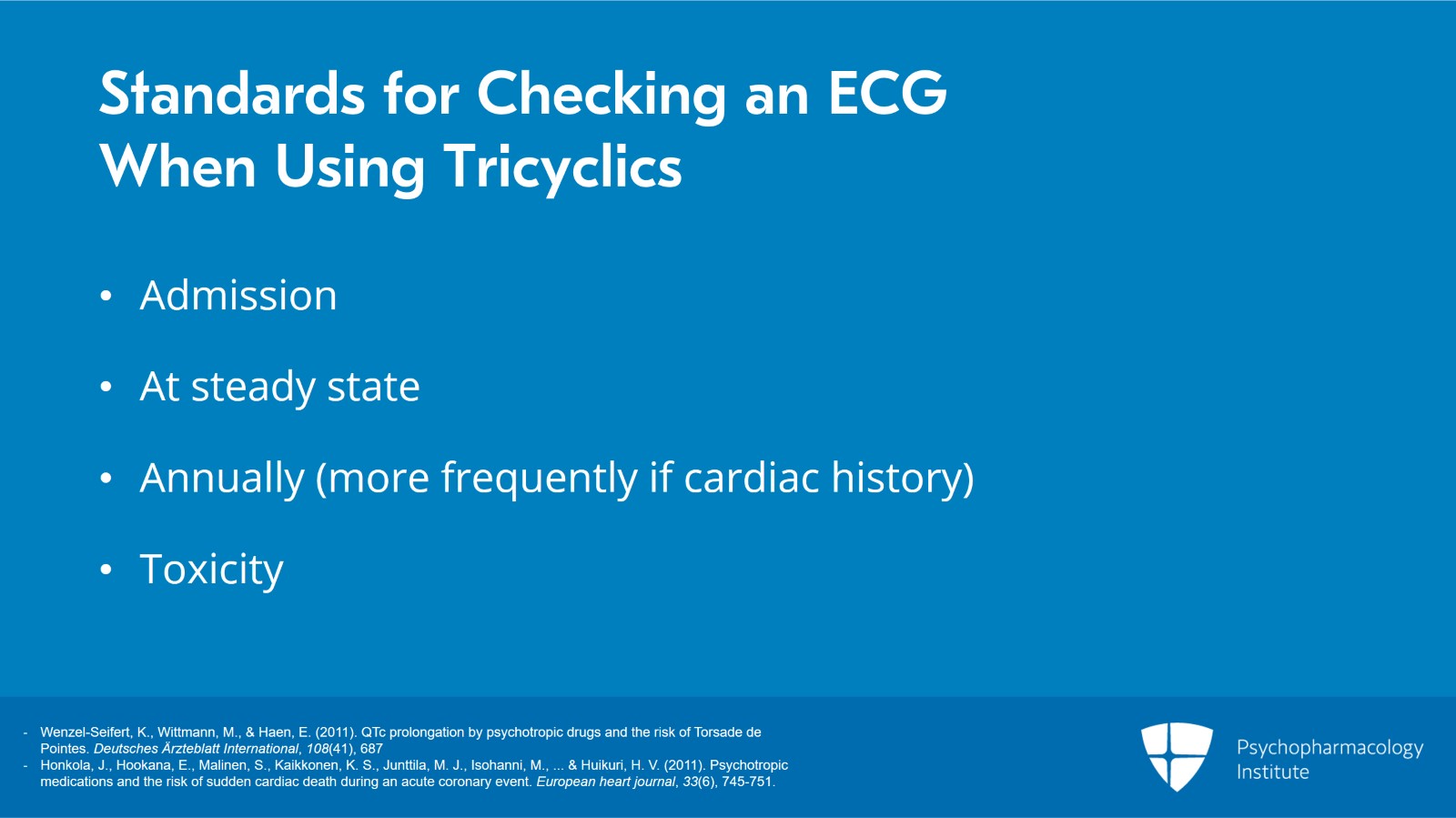 Standards for Checking an ECG When Using Tricyclics

• Admission

• At steady state

• Annually (more frequently if cardiac history)

• Toxicity

- Wenzel-Seifert, K., Wittmann, M., & Haen, E. (2011). QTc prolongation by psychotropic drugs and the risk of Torsade de Pointes. Deutsches Ärzteblatt International, 108(41), 687
- Honkola, J., Hookana, E., Malinen, S., Kaikkonen, K. S., Junttila, M. J., Isohanni, M., ... & Huikuri, H. V. (2011). Psychotropic medications and the risk of sudden cardiac death during an acute coronary event. European heart journal, 33(6), 745-751.

Psychopharmacology Institute